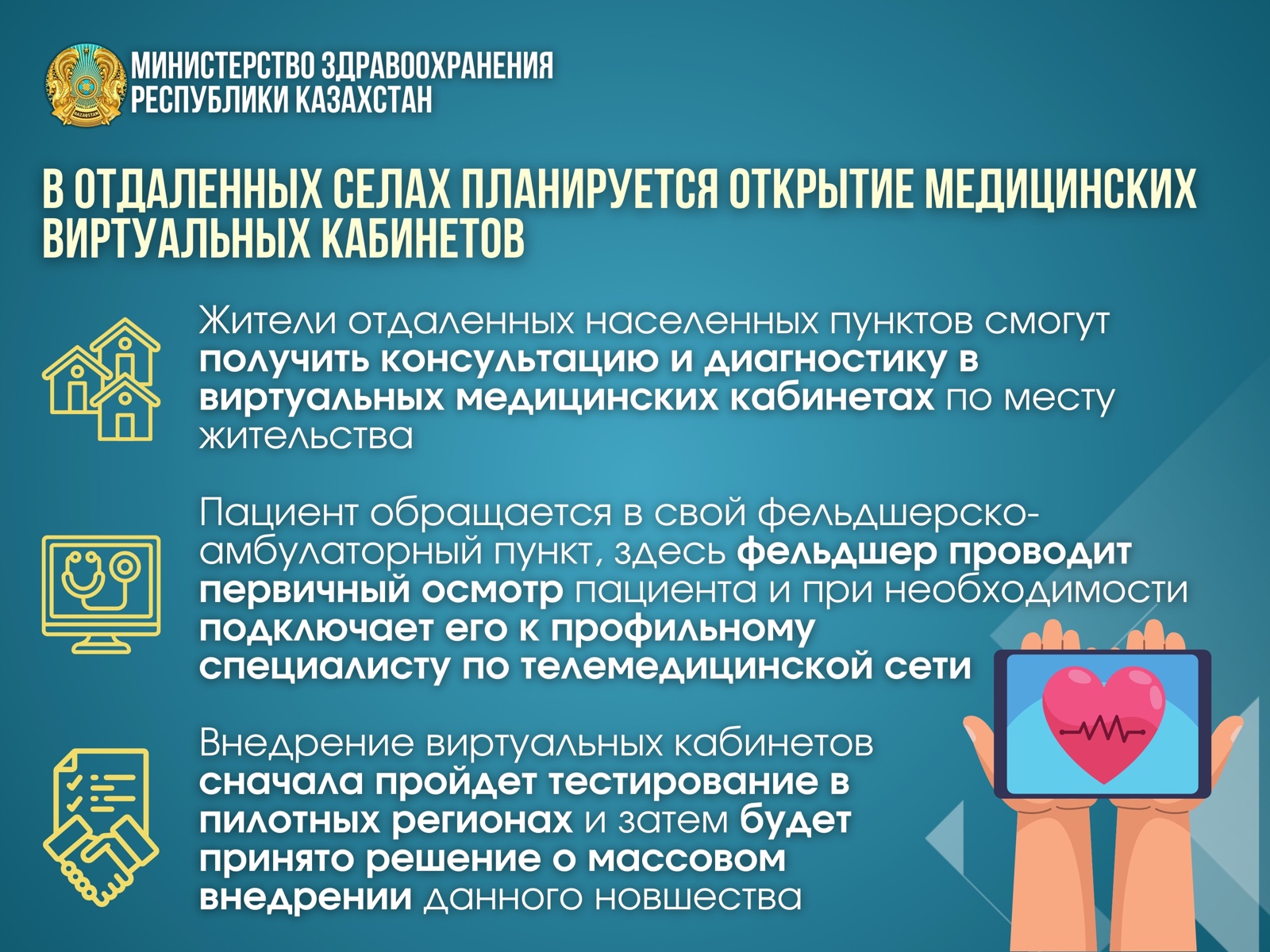 QAZAQSTAN

МИНИСТЕРСТВО ЗДРАВООХРАНЕНИЯ РЕСПУБЛИКИ КАЗАХСТАН

В ОТДАЛЕННЫХ СЕЛАХ ПЛАНИРУЕТСЯ ОТКРЫТИЕ МЕДИЦИНСКИХ ВИРТУАЛЬНЫХ КАБИНЕТОВ

Жители отдаленных населенных пунктов смогут получить консультацию и диагностику в виртуальных медицинских кабинетах по месту жительства

Пациент обращается в свой фельдшерско-амбулаторный пункт, здесь фельдшер проводит первичный осмотр пациента и при необходимости подключает его к профильному специалисту по телемедицинской сети

Внедрение виртуальных кабинетов сначала пройдет тестирование в пилотных регионах и затем будет принято решение о массовом внедрении данного новшества